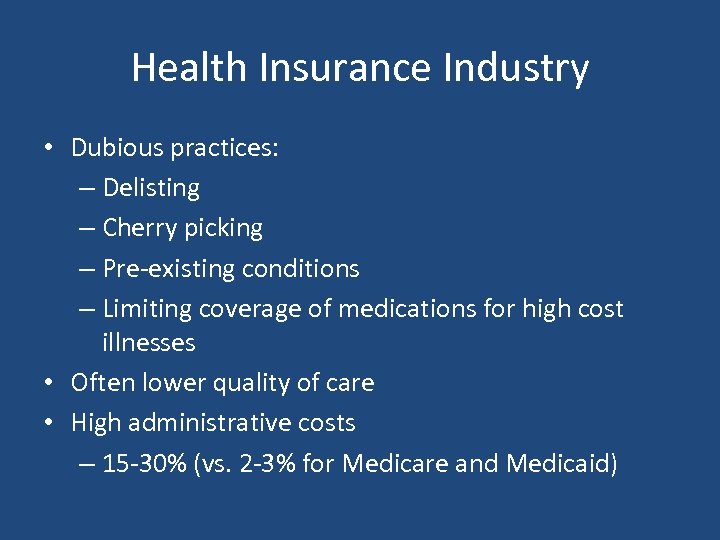 Health Insurance Industry

• Dubious practices:
– Delisting
– Cherry picking
– Pre-existing conditions
– Limiting coverage of medications for high cost illnesses
• Often lower quality of care
• High administrative costs
– 15-30% (vs. 2-3% for Medicare and Medicaid)